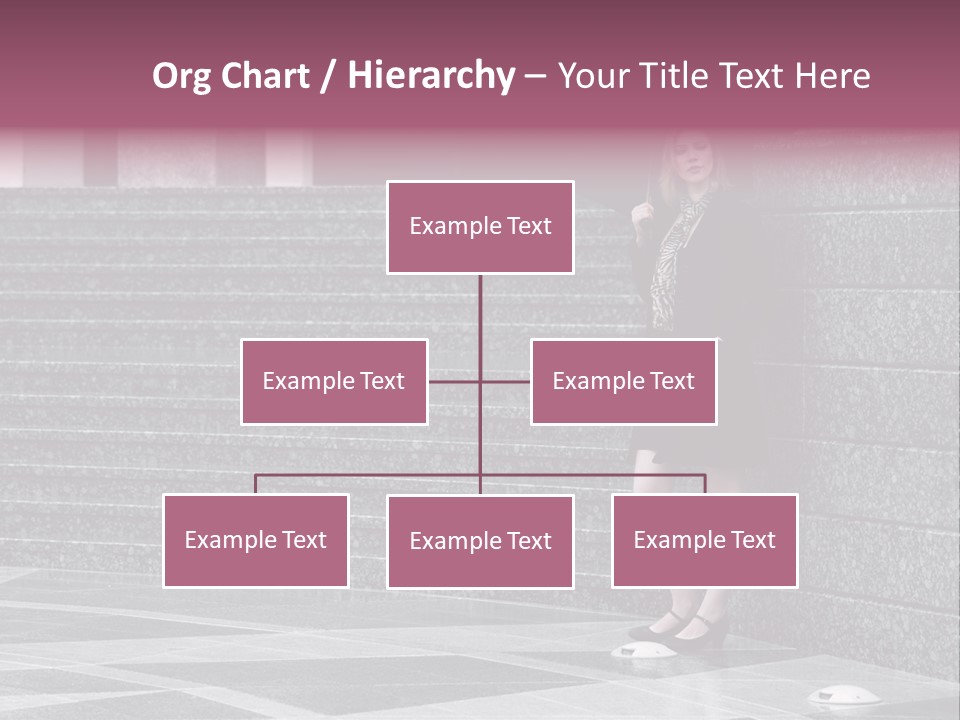 Org Chart / Hierarchy – Your Title Text Here

Example Text

Example Text

Example Text

Example Text

Example Text

Example Text